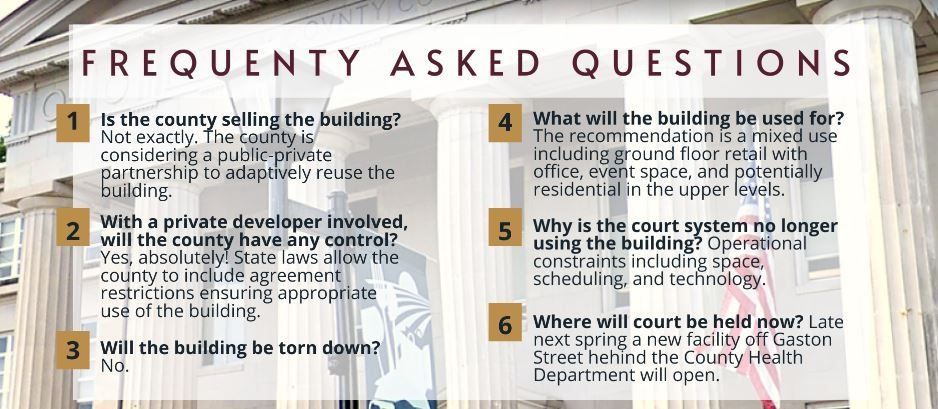 FREQUENTY ASKED QUESTIONS

1 Is the county selling the building? Not exactly. The county is considering a public-private partnership to adaptively reuse the building.

2 With a private developer involved, will the county have any control? Yes, absolutely! State laws allow the county to include agreement restrictions ensuring appropriate use of the building.

3 Will the building be torn down? No.

4 What will the building be used for? The recommendation is a mixed use including ground floor retail with office, event space, and potentially residential in the upper levels.

5 Why is the court system no longer using the building? Operational constraints including space, scheduling, and technology.

6 Where will court be held now? Late next spring a new facility off Gaston Street hehind the County Health Department will open.